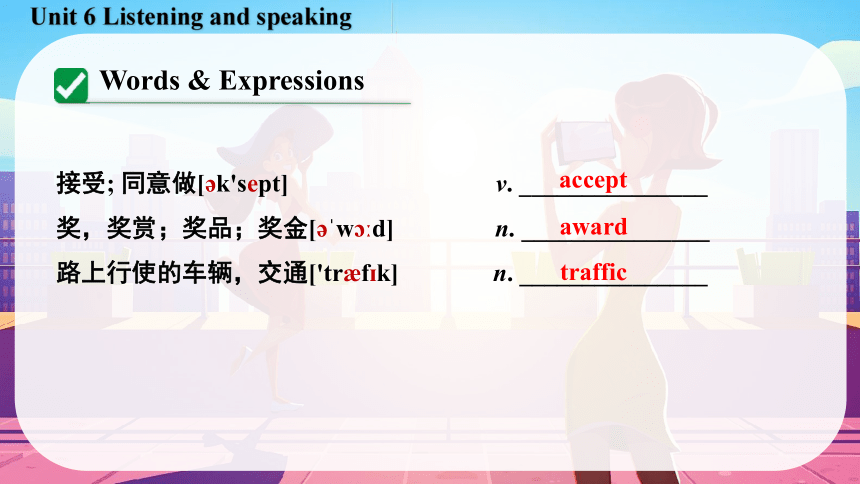 Unit 6 Listening and speaking

Words & Expressions

接受; 同意做[ək'sept] v. accept

奖，奖赏；奖品；奖金[əˈwɔːd] n. award

路上行使的车辆，交通['træfɪk] n. traffic